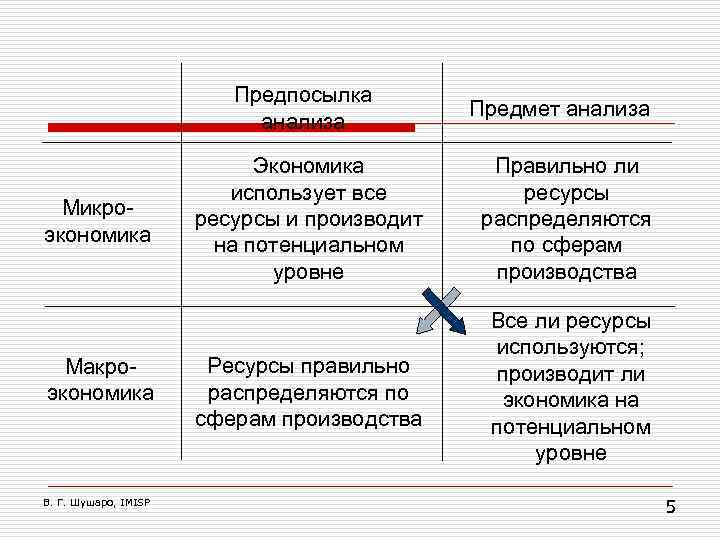 | | Предпосылка анализа | Предмет анализа |
|---|---|---|
| Микро-экономика | Экономика использует все ресурсы и производит на потенциальном уровне | Правильно ли ресурсы распределяются по сферам производства |
| Макро-экономика | Ресурсы правильно распределяются по сферам производства | Все ли ресурсы используются; производит ли экономика на потенциальном уровне |

В. Г. Шушаро, IMISP

5